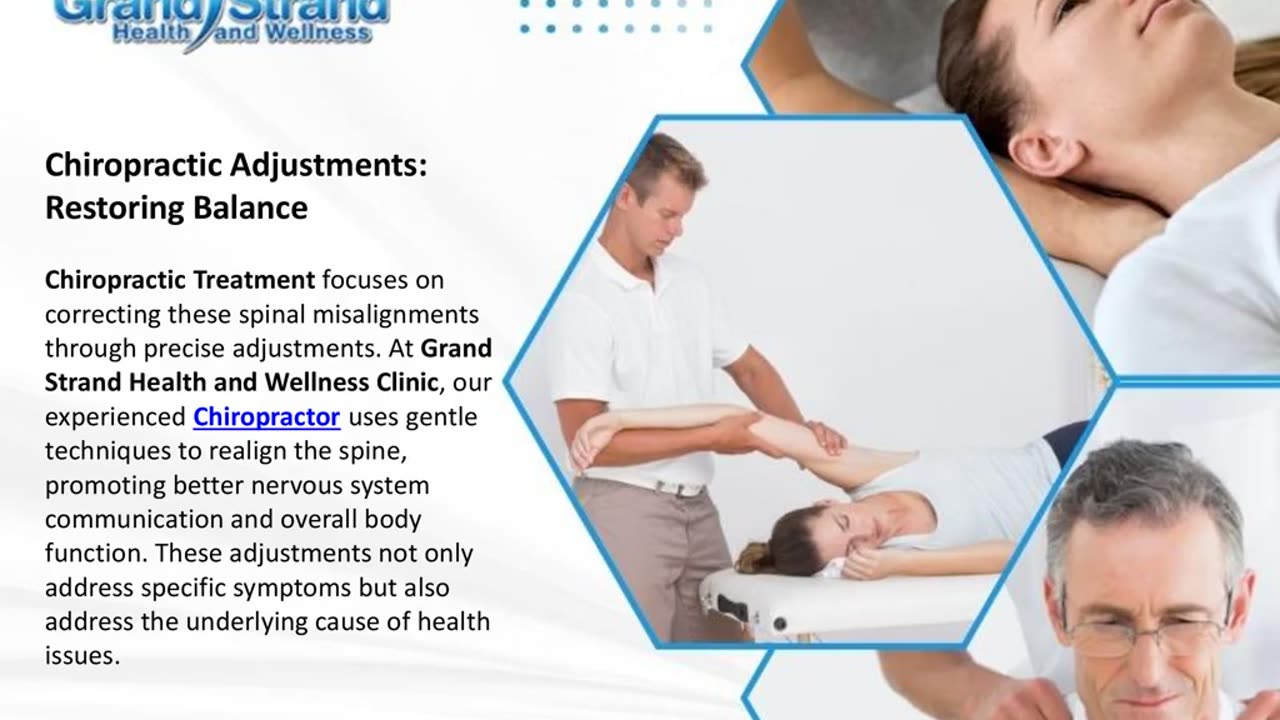 Grand Strand
Health and Wellness

Chiropractic Adjustments: Restoring Balance

Chiropractic Treatment focuses on correcting these spinal misalignments through precise adjustments. At Grand Strand Health and Wellness Clinic, our experienced Chiropractor uses gentle techniques to realign the spine, promoting better nervous system communication and overall body function. These adjustments not only address specific symptoms but also address the underlying cause of health issues.